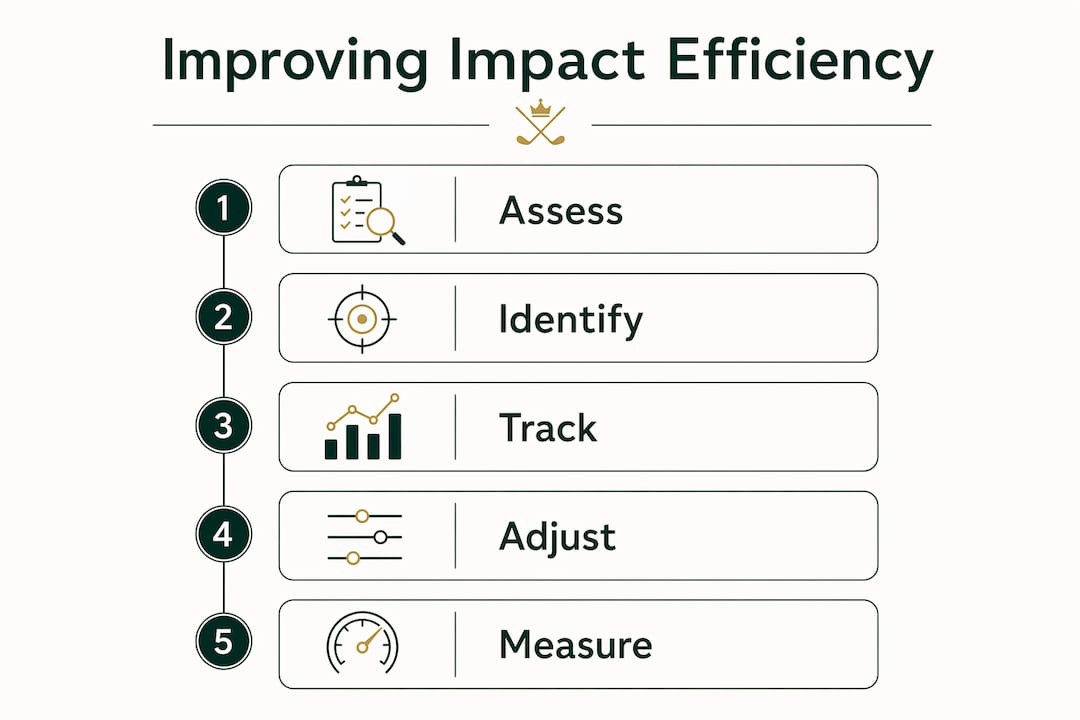 Improving Impact Efficiency

1 Assess

2 Identify

3 Track

4 Adjust

5 Measure